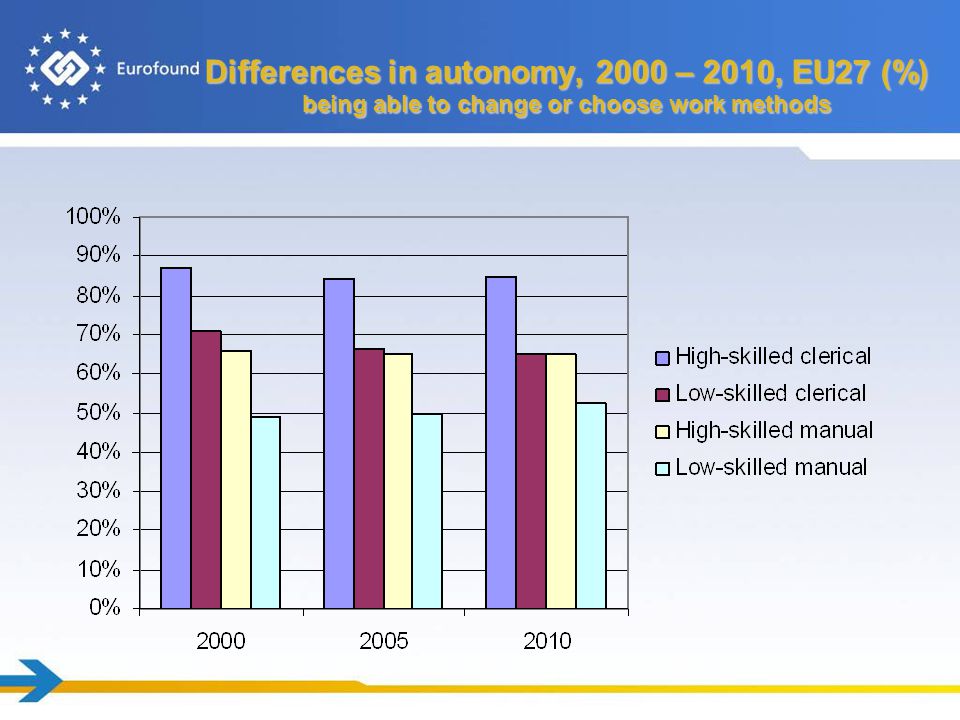 Eurofound

Differences in autonomy, 2000 – 2010, EU27 (%)
being able to change or choose work methods

100%
90%
80%
70%
60%
50%
40%
30%
20%
10%
0%

2000
2005
2010

High-skilled clerical
Low-skilled clerical
High-skilled manual
Low-skilled manual